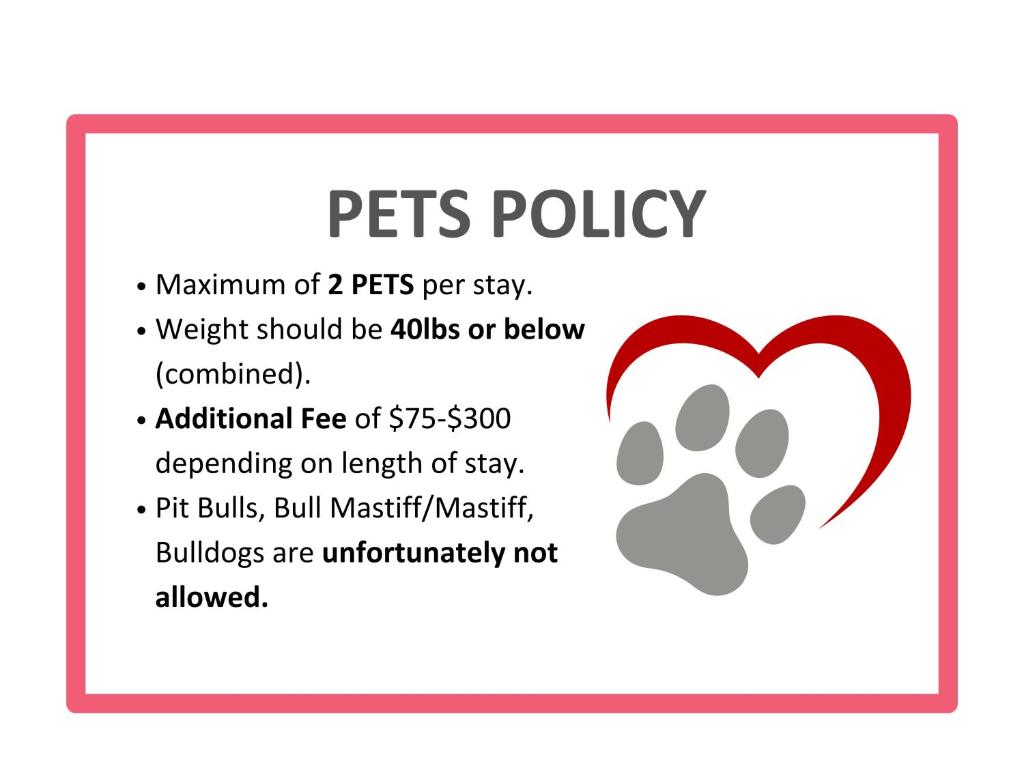 PETS POLICY

• Maximum of 2 PETS per stay.
• Weight should be 40lbs or below (combined).
• Additional Fee of \$75-\$300 depending on length of stay.
• Pit Bulls, Bull Mastiff/Mastiff, Bulldogs are unfortunately not allowed.